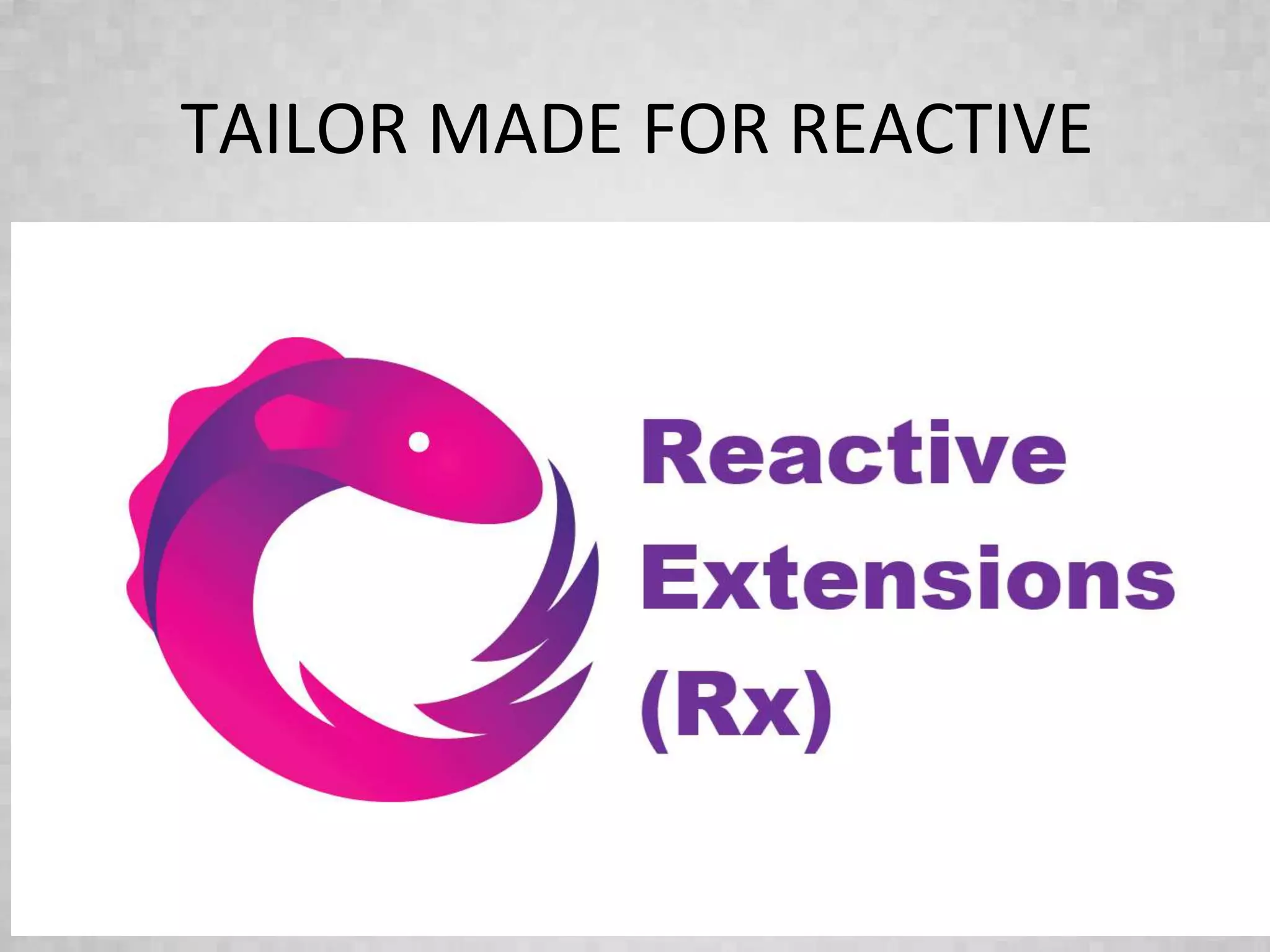 TAILOR MADE FOR REACTIVE

Reactive
Extensions
(Rx)